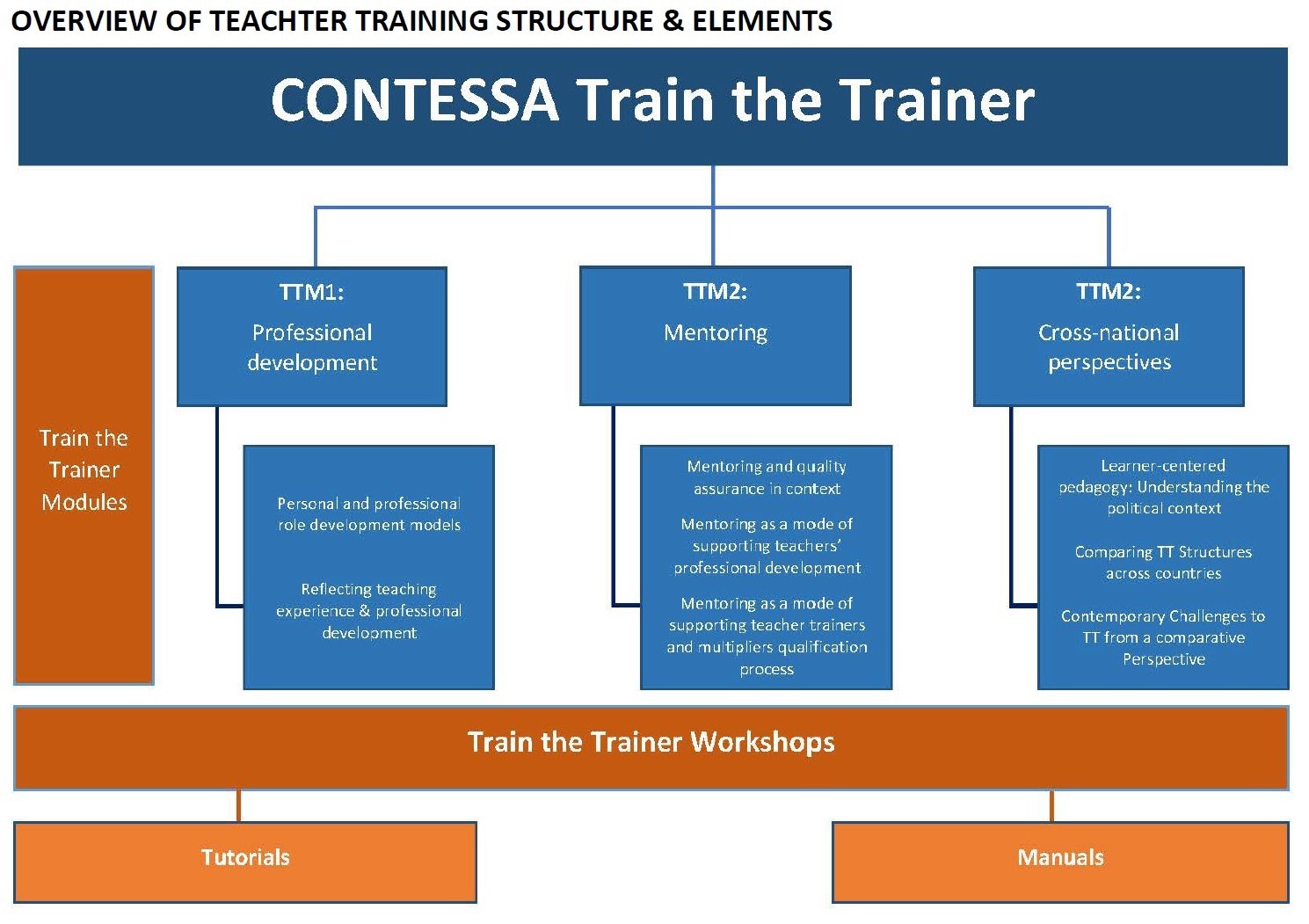 OVERVIEW OF TEACHTER TRAINING STRUCTURE & ELEMENTS

CONTESSA Train the Trainer

Train the Trainer Modules

TTM1:
Professional development

Personal and professional role development models

Reflecting teaching experience & professional development

TTM2:
Mentoring

Mentoring and quality assurance in context

Mentoring as a mode of supporting teachers' professional development

Mentoring as a mode of supporting teacher trainers and multipliers qualification process

TTM2:
Cross-national perspectives

Learner-centered pedagogy: Understanding the political context

Comparing TT Structures across countries

Contemporary Challenges to TT from a comparative Perspective

Train the Trainer Workshops

Tutorials

Manuals